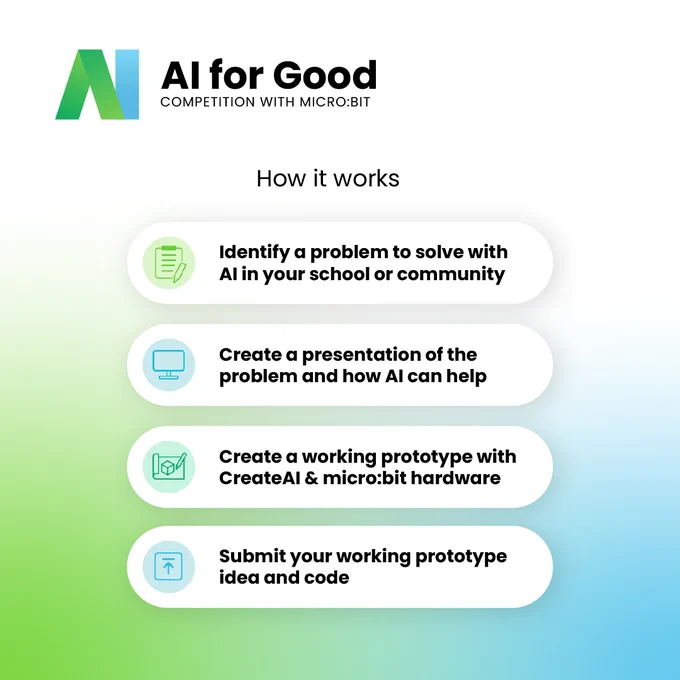 AI for Good
COMPETITION WITH MICRO:BIT

How it works

Identify a problem to solve with AI in your school or community

Create a presentation of the problem and how AI can help

Create a working prototype with CreateAI & micro:bit hardware

Submit your working prototype idea and code